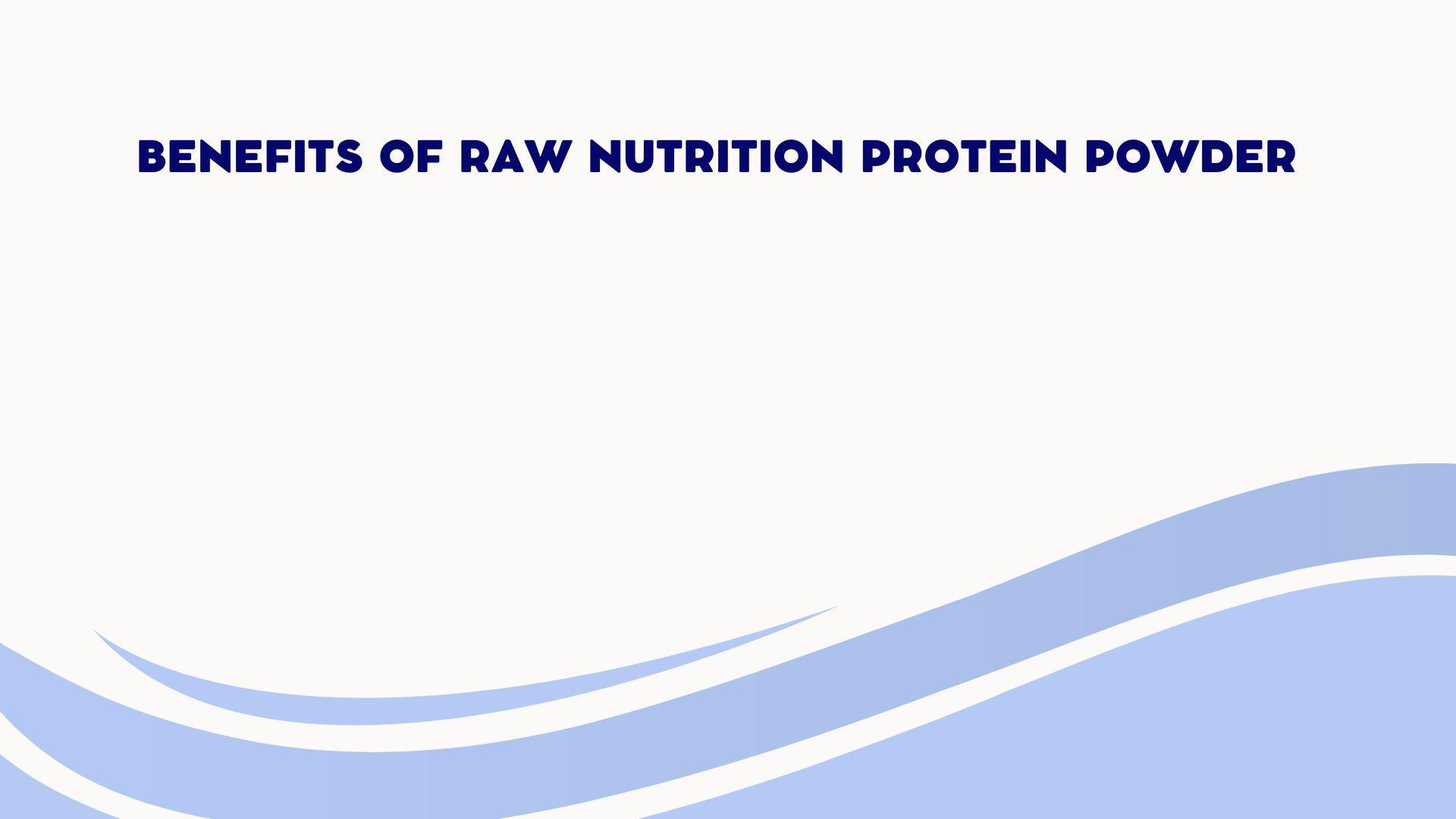 BENEFITS OF RAW NUTRITION PROTEIN POWDER